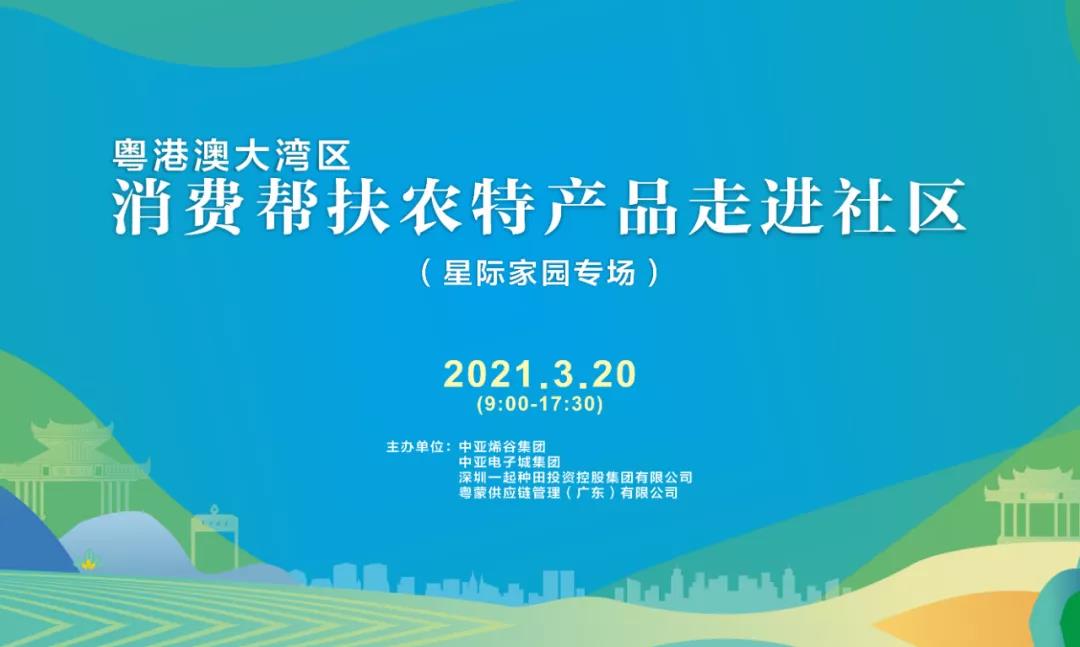 粤港澳大湾区
消费帮扶农特产品走进社区
（星际家园专场）

2021.3.20
(9:00-17:30)

主办单位：中亚烯谷集团
中亚电子城集团
深圳一起种田投资控股集团有限公司
粤蒙供应链管理（广东）有限公司